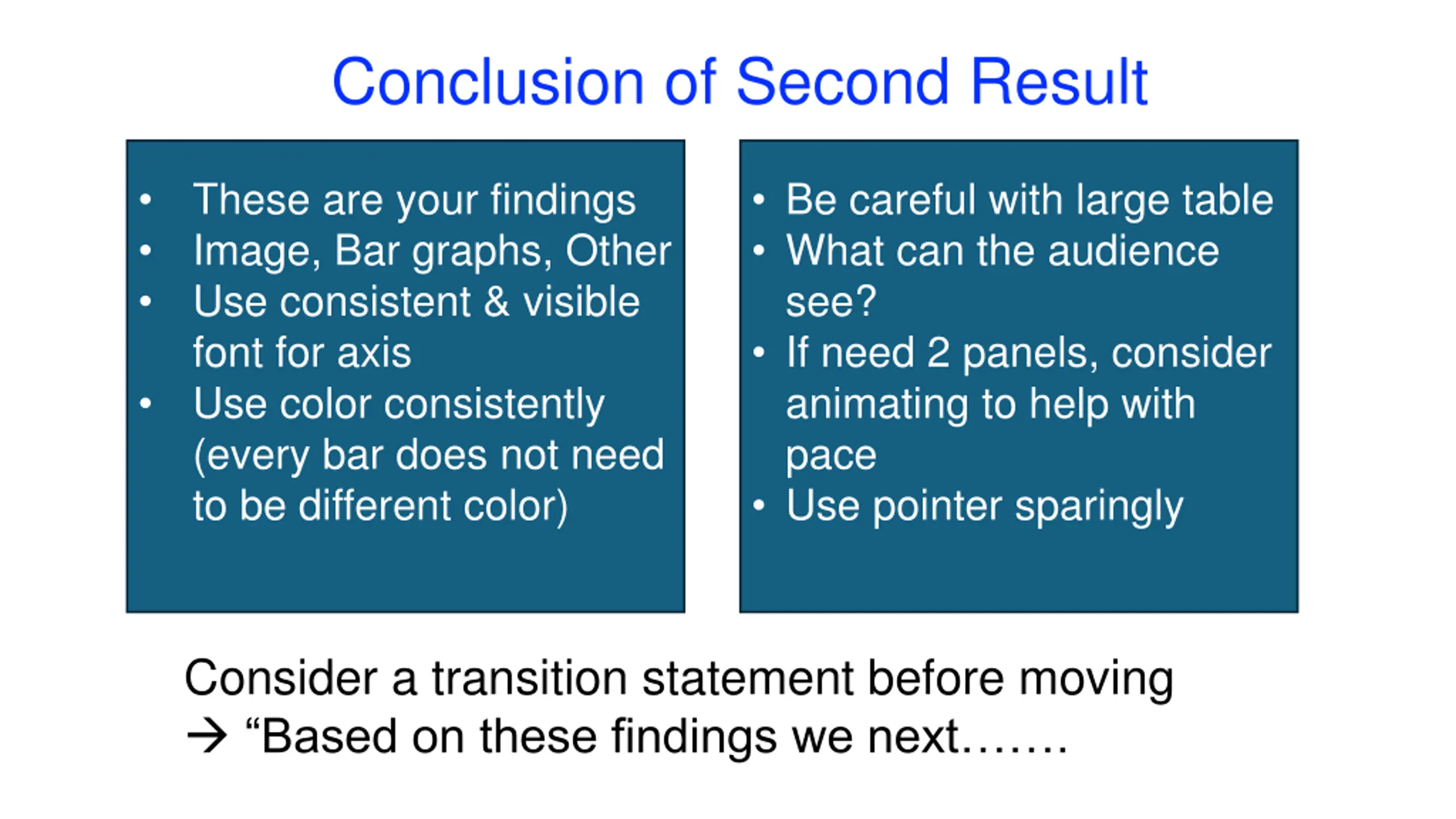 Conclusion of Second Result

• These are your findings
• Image, Bar graphs, Other
• Use consistent & visible font for axis
• Use color consistently (every bar does not need to be different color)

• Be careful with large table
• What can the audience see?
• If need 2 panels, consider animating to help with pace
• Use pointer sparingly

Consider a transition statement before moving
→ “Based on these findings we next…….